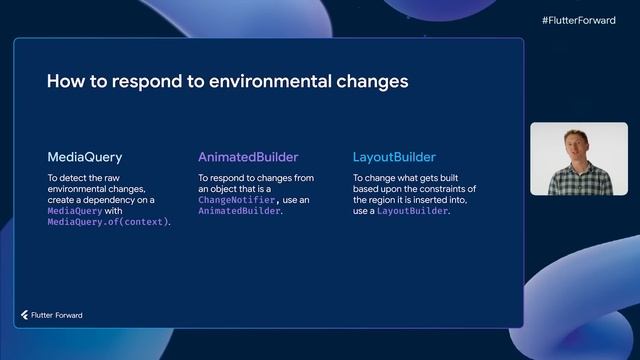 #FlutterForward

How to respond to environmental changes

MediaQuery

To detect the raw environmental changes, create a dependency on a MediaQuery with MediaQuery.of(context).

AnimatedBuilder

To respond to changes from an object that is a ChangeNotifier, use an AnimatedBuilder.

LayoutBuilder

To change what gets built based upon the constraints of the region it is inserted into, use a LayoutBuilder.

Flutter Forward